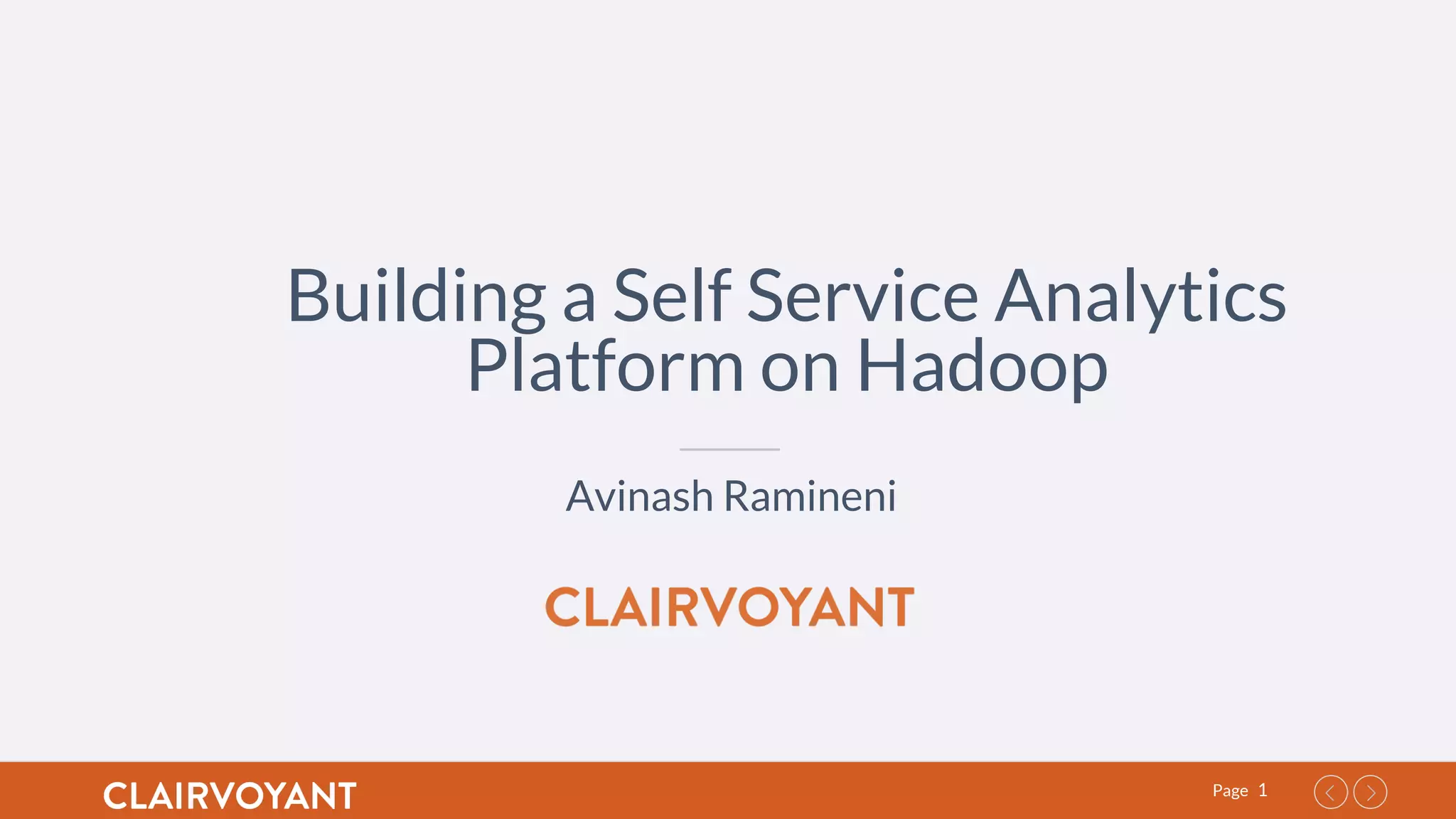 Building a Self Service Analytics Platform on Hadoop

Avinash Ramineni

CLAIRVOYANT

CLAIRVOYANT

Page 1